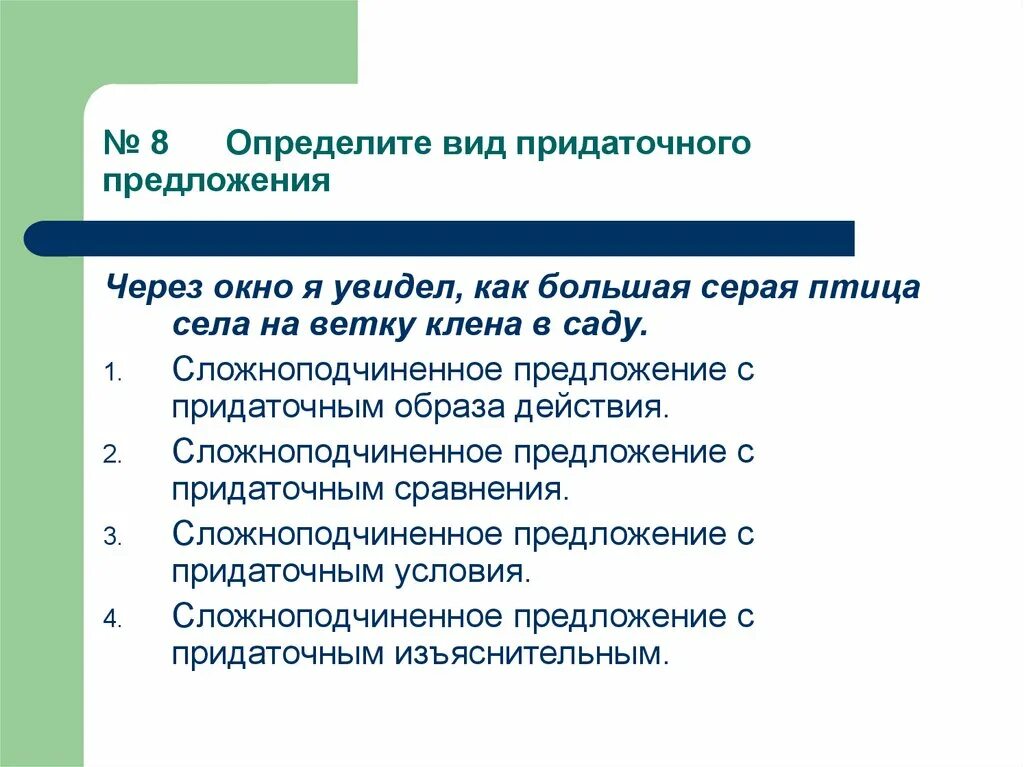 № 8 Определите вид придаточного предложения

Через окно я увидел, как большая серая птица села на ветку клена в саду.

1. Сложноподчиненное предложение с придаточным образа действия.
2. Сложноподчиненное предложение с придаточным сравнения.
3. Сложноподчиненное предложение с придаточным условия.
4. Сложноподчиненное предложение с придаточным изъяснительным.